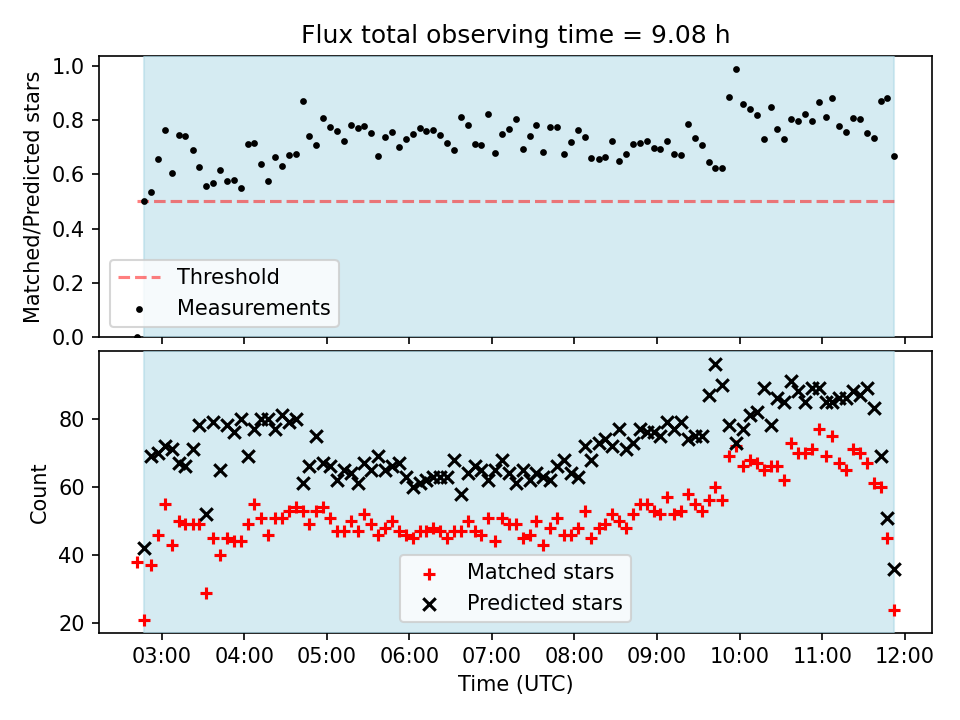 Flux total observing time = 9.08 h

Matched/Predicted stars

1.0
0.8
0.6
0.4
0.2
0.0

Threshold
Measurements

Count

80
60
40
20

Matched stars
Predicted stars

03:00 04:00 05:00 06:00 07:00 08:00 09:00 10:00 11:00 12:00

Time (UTC)